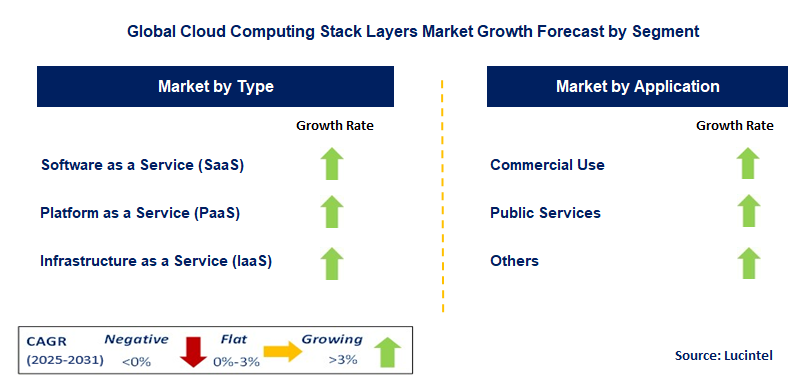 Global Cloud Computing Stack Layers Market Growth Forecast by Segment

Market by Type

Growth Rate

Software as a Service (SaaS)

Platform as a Service (PaaS)

Infrastructure as a Service (IaaS)

Market by Application

Growth Rate

Commercial Use

Public Services

Others

CAGR (2025-2031)

Negative <0%

Flat 0%-3%

Growing >3%

Source: Lucintel